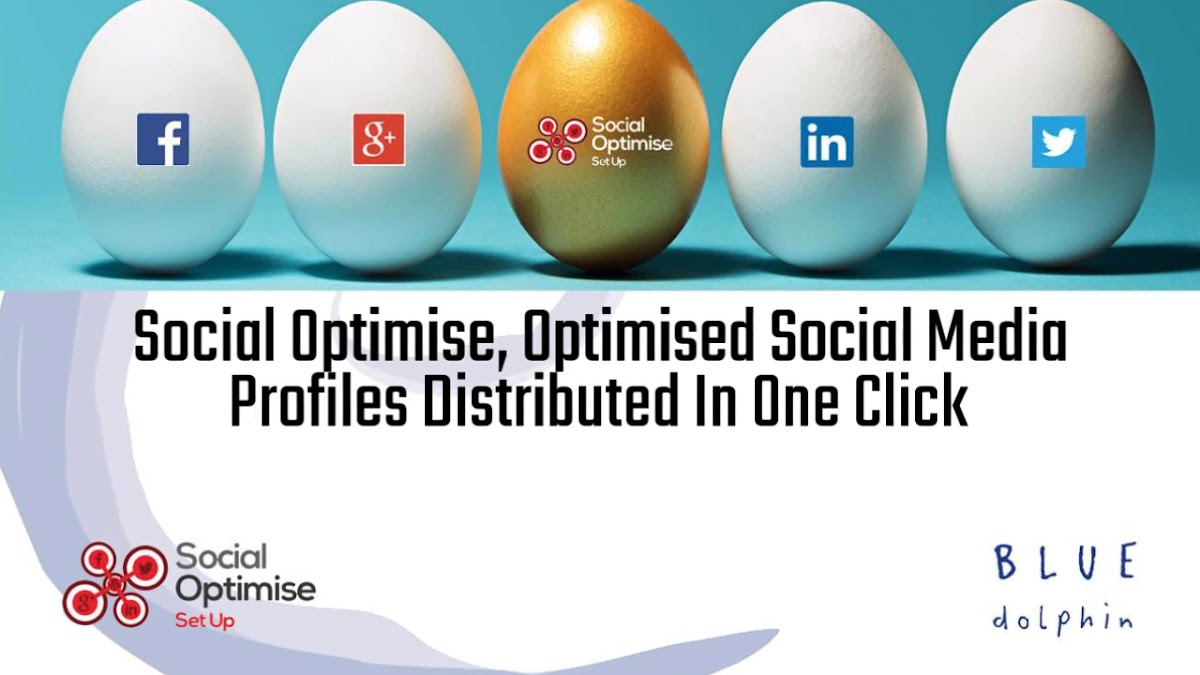 f

g+

Social Optimise Set Up

in

Social Optimise, Optimised Social Media Profiles Distributed In One Click

Social Optimise Set Up

BLUE dolphin